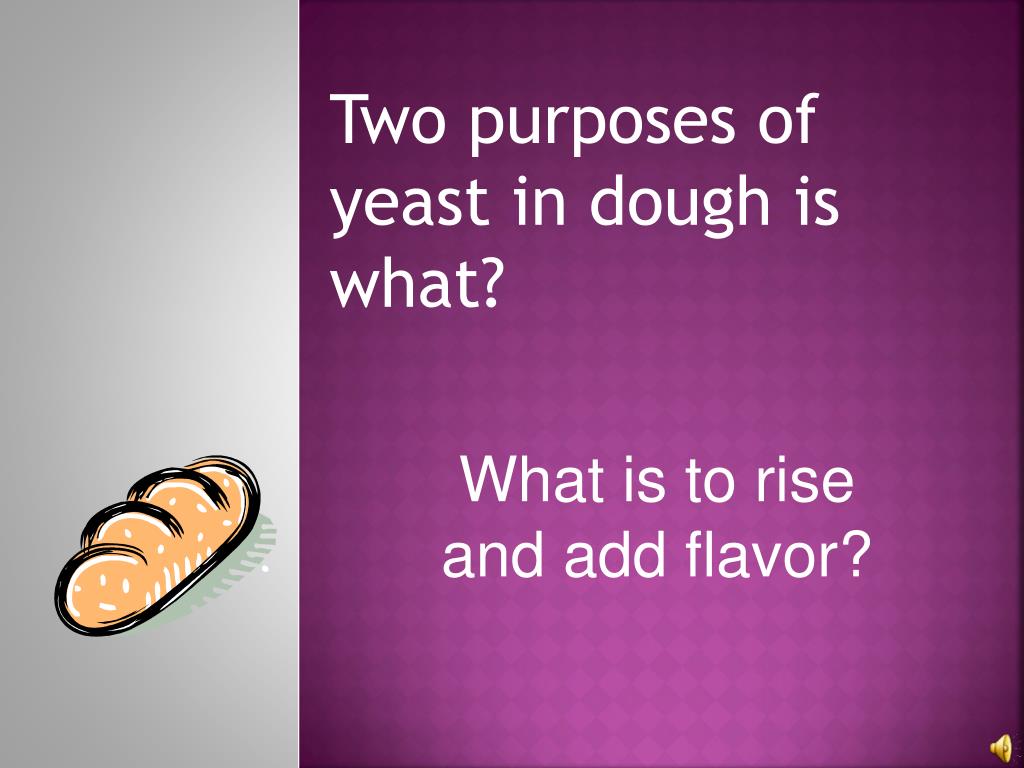 Two purposes of yeast in dough is what?

What is to rise and add flavor?